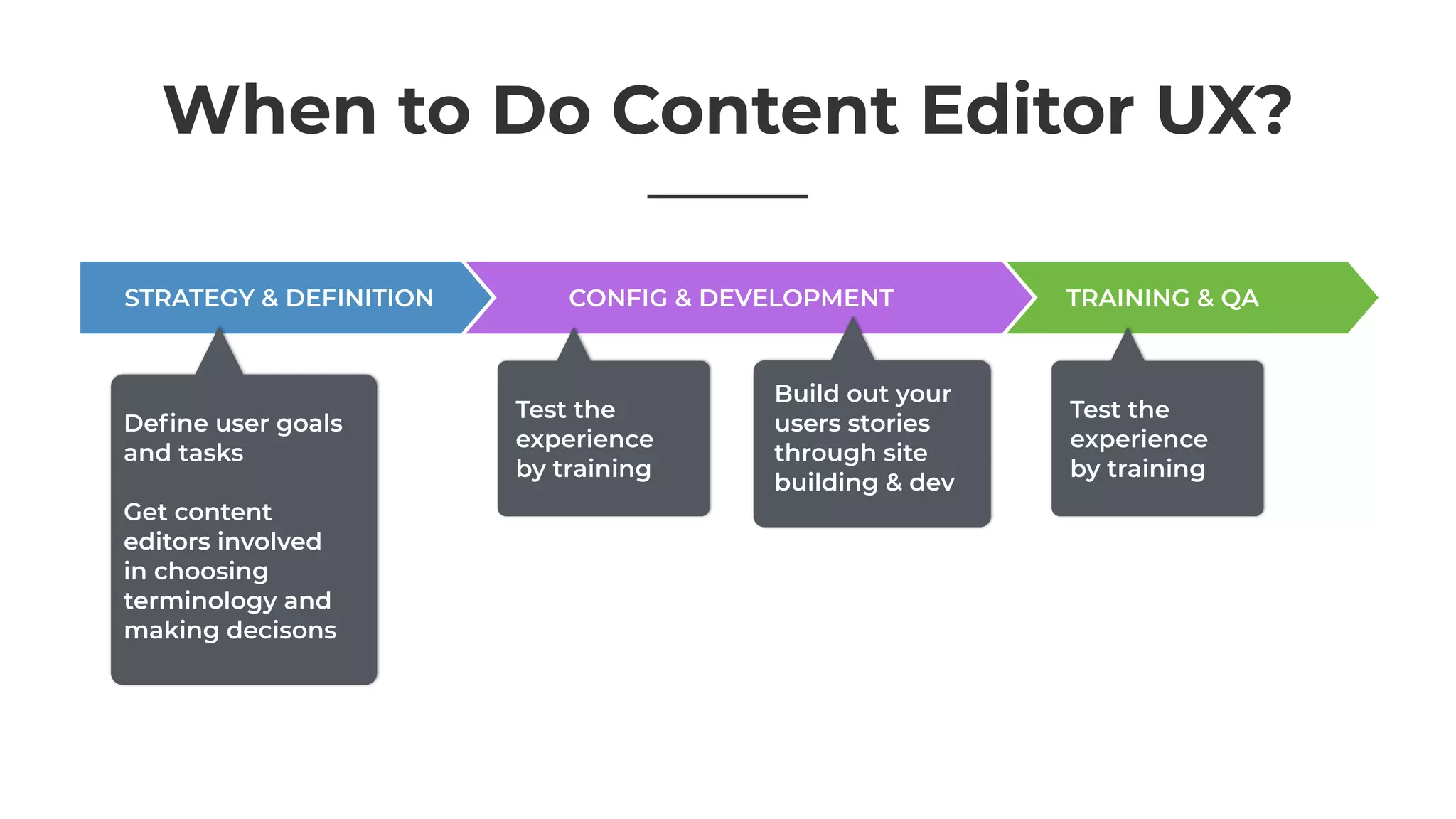 When to Do Content Editor UX?

STRATEGY & DEFINITION

CONFIG & DEVELOPMENT

TRAINING & QA

Define user goals and tasks

Get content editors involved in choosing terminology and making decisons

Test the experience by training

Build out your users stories through site building & dev

Test the experience by training